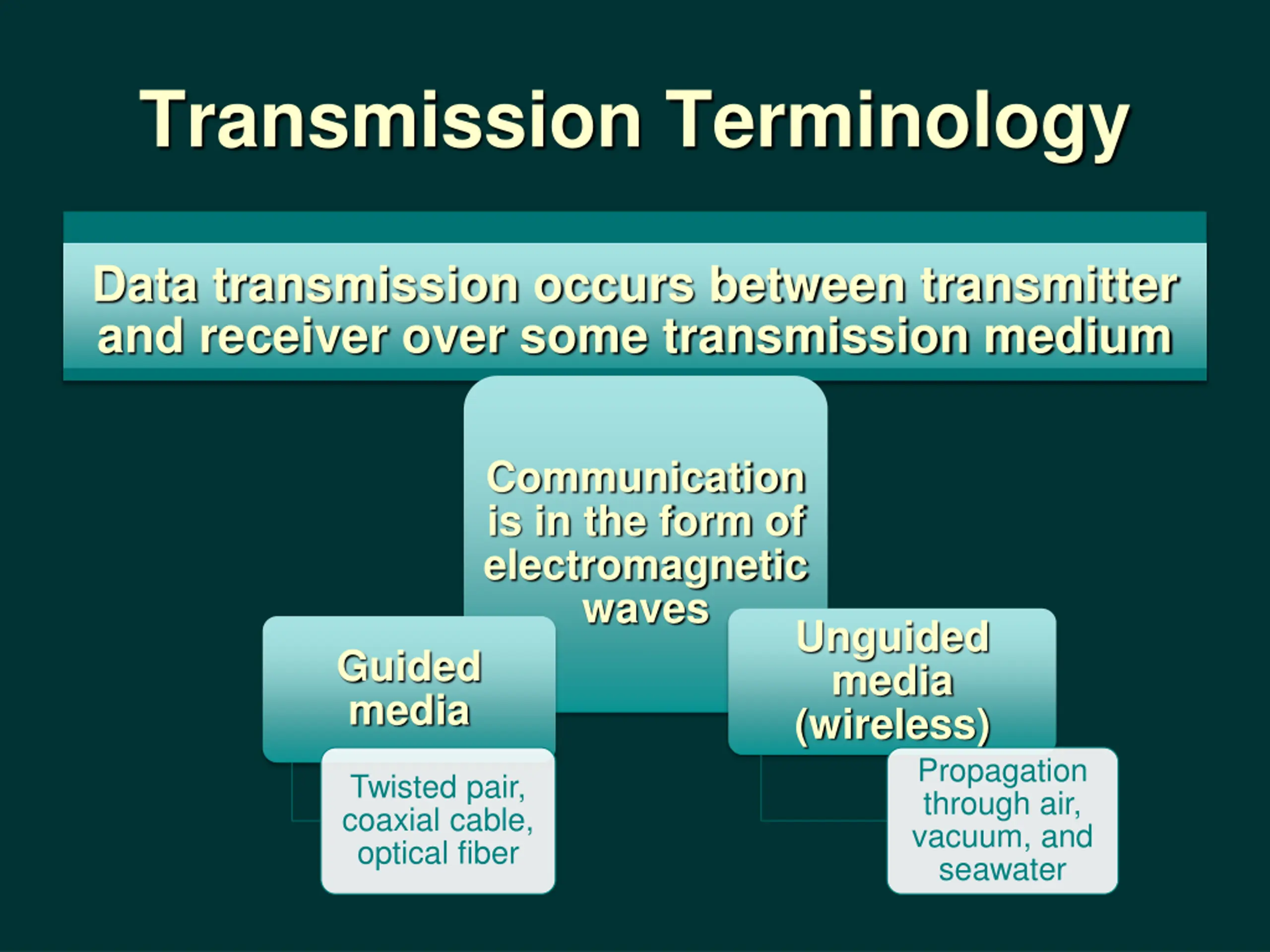 Transmission Terminology

Data transmission occurs between transmitter and receiver over some transmission medium

Communication is in the form of electromagnetic waves

Guided media

Twisted pair, coaxial cable, optical fiber

Unguided media (wireless)

Propagation through air, vacuum, and seawater